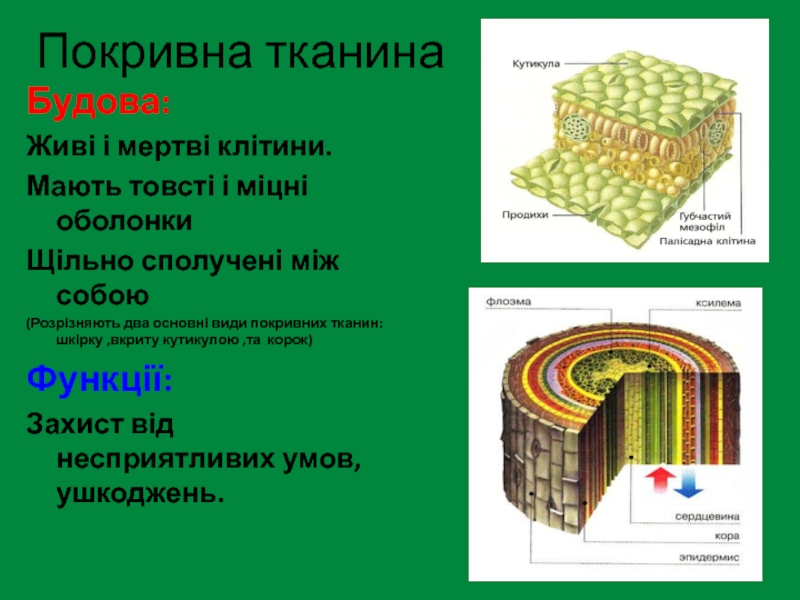 Покривна тканина

Будова:

Живі і мертві клітини.

Мають товсті і міцні оболонки

Щільно сполучені між собою

(Розрізняють два основні види покривних тканин: шкірку ,вкриту кутикулою ,та корок)

Функції:

Захист від несприятливих умов, ушкоджень.

Кутикула

Продихи

Губчастий мезофіл

Палісадна клітина

флоэма

ксилема

сердцевина

кора

эпидермис